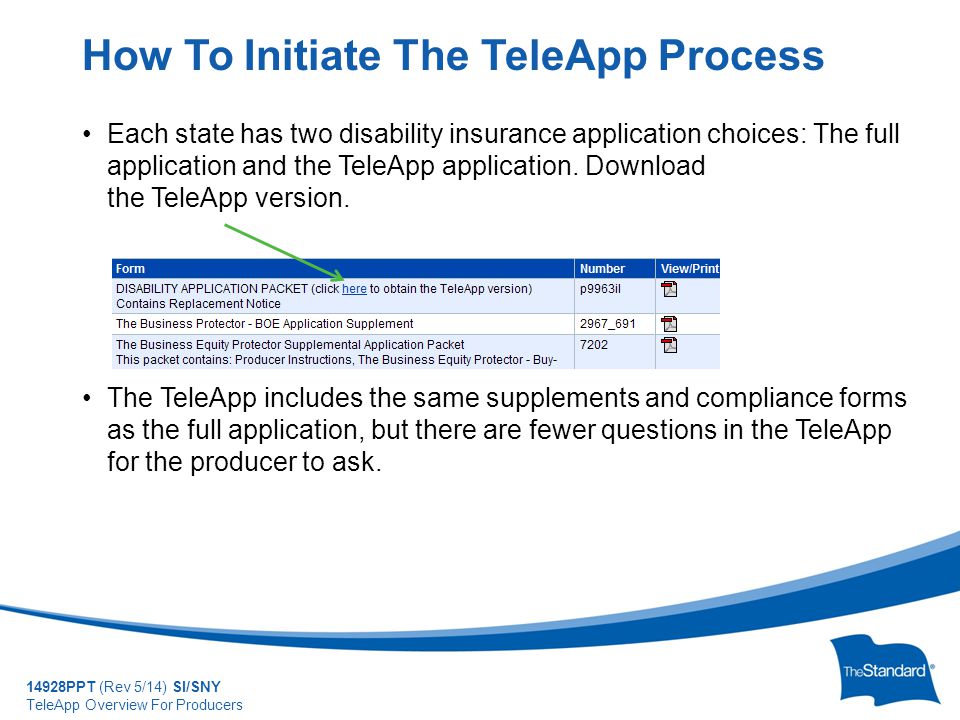 How To Initiate The TeleApp Process

• Each state has two disability insurance application choices: The full application and the TeleApp application. Download the TeleApp version.

| Form | Number | View/Print |
|---|---|---|
| DISABILITY APPLICATION PACKET (click here to obtain the TeleApp version) Contains Replacement Notice | p9963il | |
| The Business Protector - BOE Application Supplement | 2967_691 | |
| The Business Equity Protector Supplemental Application Packet This packet contains: Producer Instructions, The Business Equity Protector - Buy- | 7202 | |

• The TeleApp includes the same supplements and compliance forms as the full application, but there are fewer questions in the TeleApp for the producer to ask.

14928PPT (Rev 5/14) SI/SNY
TeleApp Overview For Producers

TheStandard®